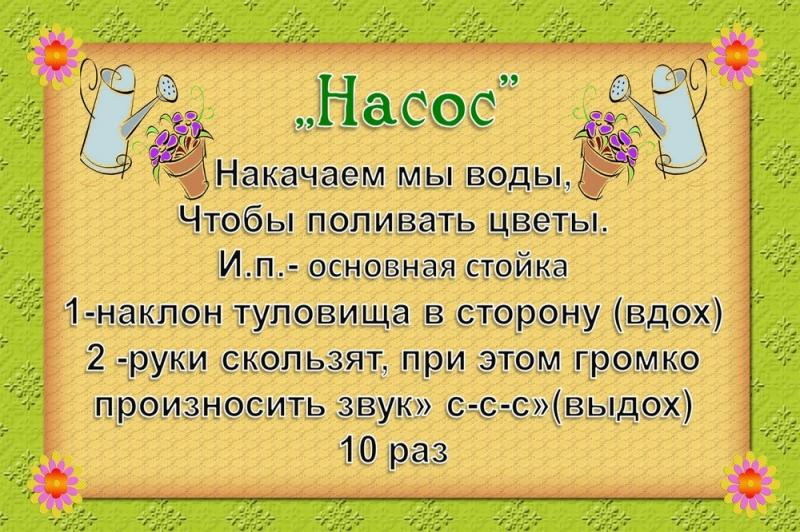 „Насос”

Накачаем мы воды,
Чтобы поливать цветы.
И.п.- основная стойка
1-наклон туловища в сторону (вдох)
2 -руки скользят, при этом громко произносить звук» с-с-с»(выдох)
10 раз